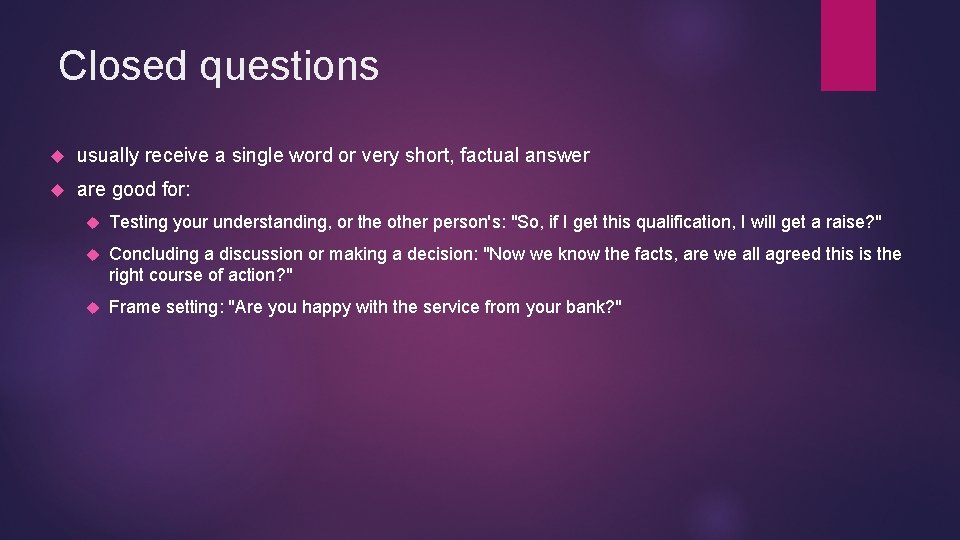 Closed questions

usually receive a single word or very short, factual answer

are good for:

Testing your understanding, or the other person's: "So, if I get this qualification, I will get a raise?"

Concluding a discussion or making a decision: "Now we know the facts, are we all agreed this is the right course of action?"

Frame setting: "Are you happy with the service from your bank?"